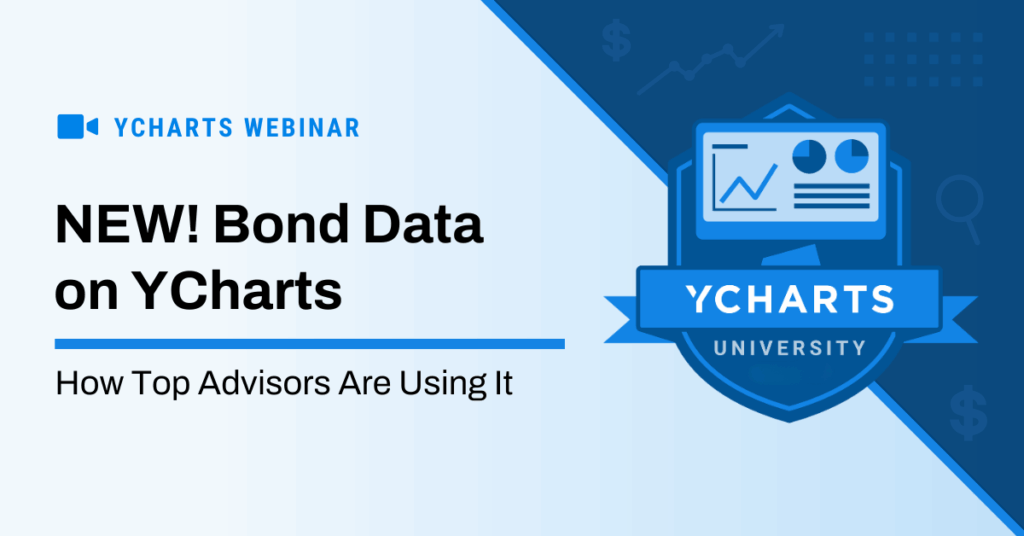 YCHARTS WEBINAR

NEW! Bond Data on YCharts

How Top Advisors Are Using It

YCHARTS
UNIVERSITY